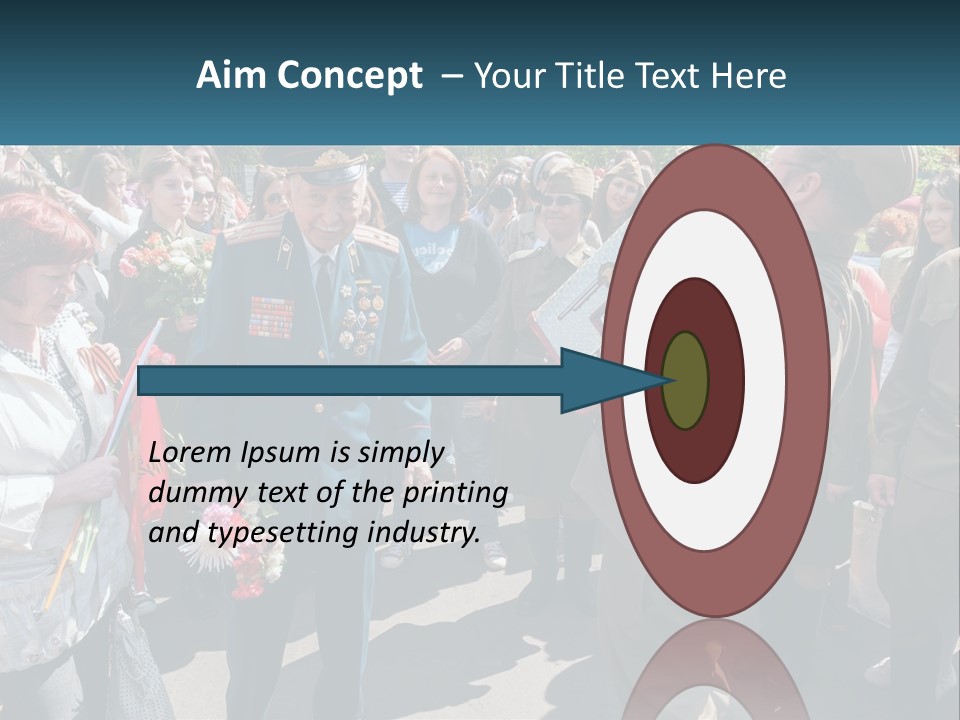 Aim Concept – Your Title Text Here

Lorem Ipsum is simply dummy text of the printing and typesetting industry.